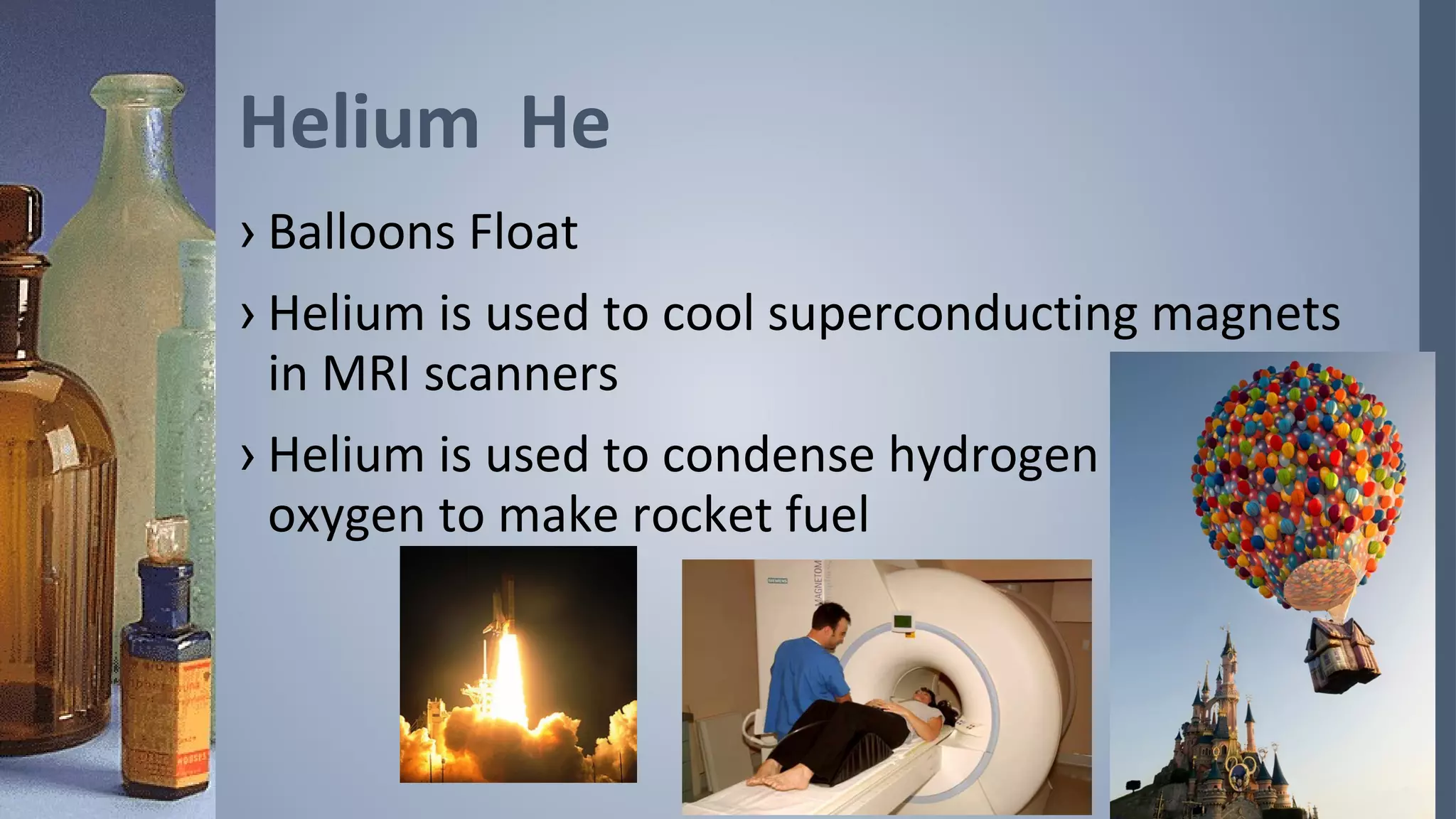 Helium He

› Balloons Float

› Helium is used to cool superconducting magnets in MRI scanners

› Helium is used to condense hydrogen oxygen to make rocket fuel

SIEMENS

MAGNETOM